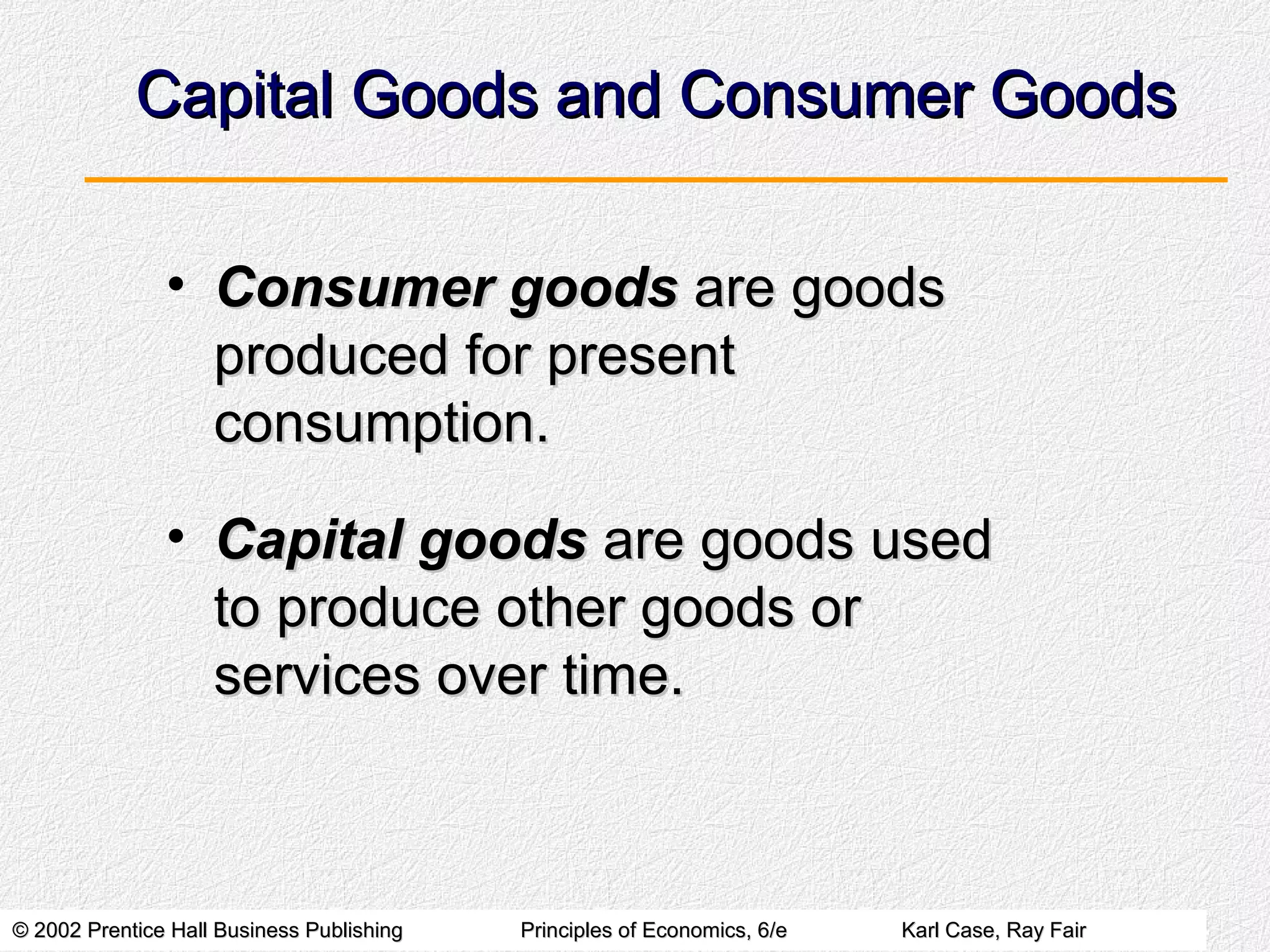 Capital Goods and Consumer Goods

• Consumer goods are goods produced for present consumption.

• Capital goods are goods used to produce other goods or services over time.

© 2002 Prentice Hall Business Publishing Principles of Economics, 6/e Karl Case, Ray Fair